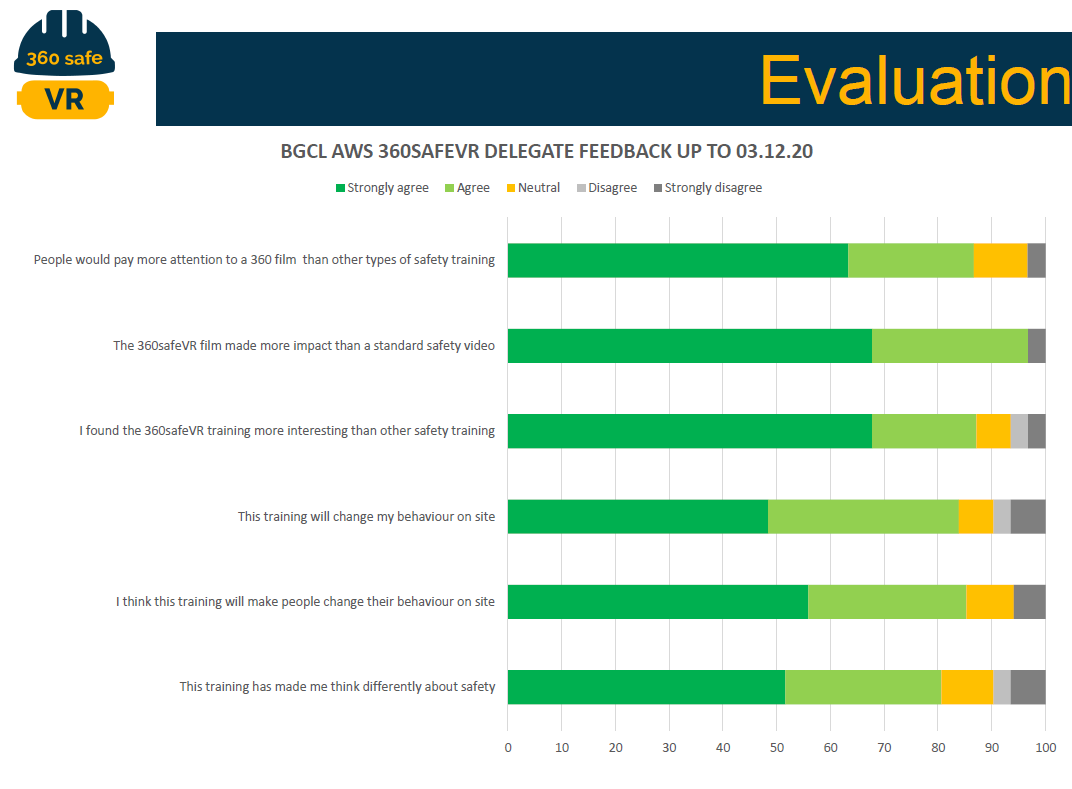 360 safe
VR

Evaluation

BGCL AWS 360SAFEVR DELEGATE FEEDBACK UP TO 03.12.20

Strongly agree Agree Neutral Disagree Strongly disagree

People would pay more attention to a 360 film than other types of safety training

The 360safeVR film made more impact than a standard safety video

I found the 360safeVR training more interesting than other safety training

This training will change my behaviour on site

I think this training will make people change their behaviour on site

This training has made me think differently about safety

0 10 20 30 40 50 60 70 80 90 100